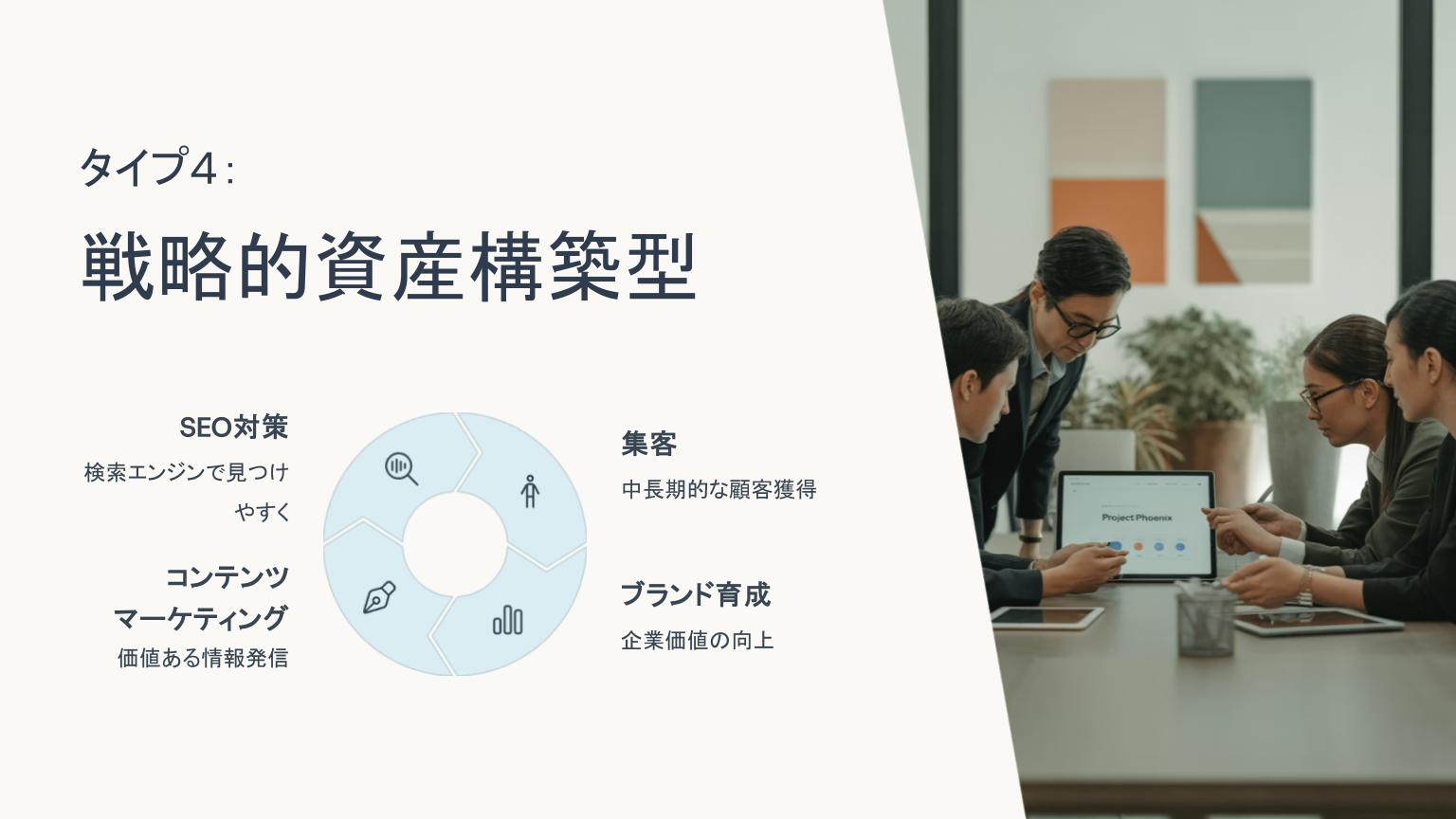 タイプ4:

戦略的資産構築型

SEO対策

検索エンジンで見つけやすく

コンテンツマーケティング

価値ある情報発信

集客

中長期的な顧客獲得

ブランド育成

企業価値の向上

Project Phoenix